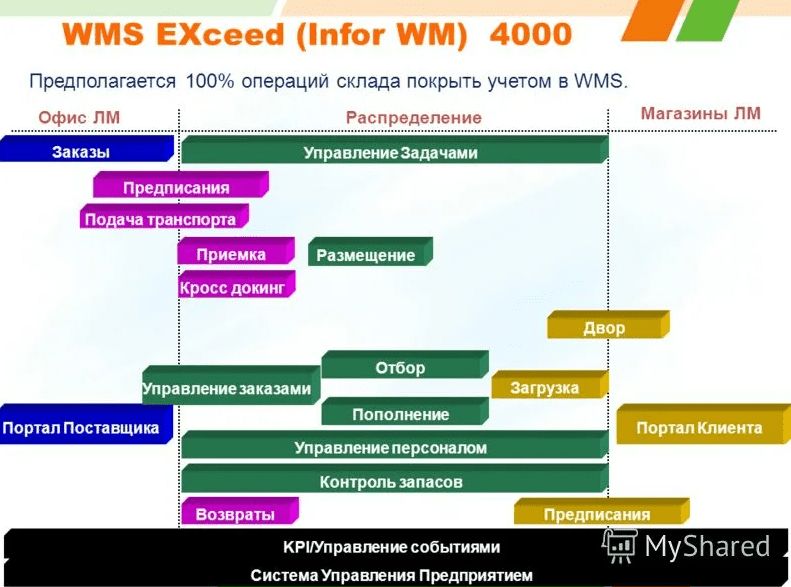 WMS EXceed (Infor WM) 4000

Предполагается 100% операций склада покрыть учетом в WMS.

Офис ЛМ

Распределение

Магазины ЛМ

Заказы

Управление Задачами

Предписания

Подача транспорта

Приемка

Размещение

Кросс докинг

Двор

Отбор

Управление заказами

Загрузка

Пополнение

Портал Поставщика

Портал Клиента

Управление персоналом

Контроль запасов

Возвраты

Предписания

KPI/Управление событиями

Система Управления Предприятием

MyShared